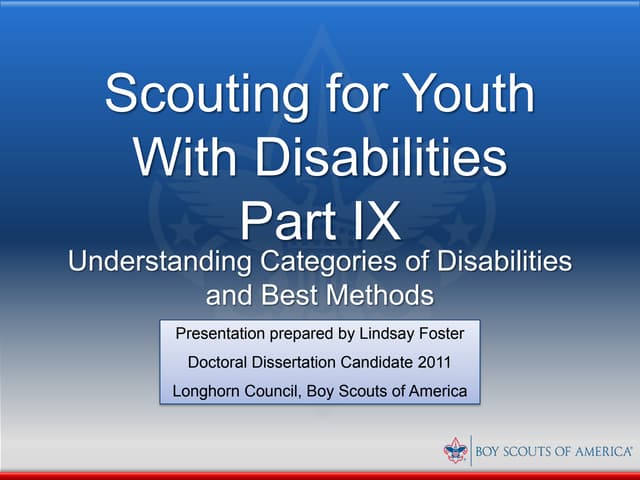 Scouting for Youth With Disabilities Part IX

Understanding Categories of Disabilities and Best Methods

Presentation prepared by Lindsay Foster

Doctoral Dissertation Candidate 2011

Longhorn Council, Boy Scouts of America

BOY SCOUTS OF AMERICA®